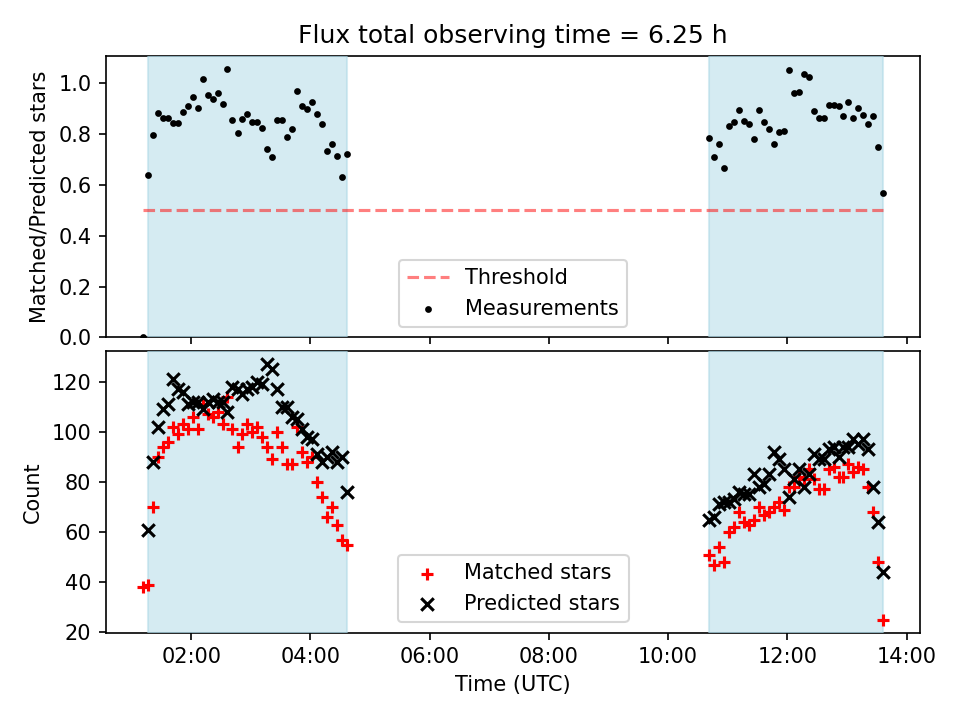 Flux total observing time = 6.25 h

Matched/Predicted stars

1.0
0.8
0.6
0.4
0.2
0.0

Threshold
Measurements

Count

120
100
80
60
40
20

Matched stars
Predicted stars

02:00
04:00
06:00
08:00
10:00
12:00
14:00

Time (UTC)